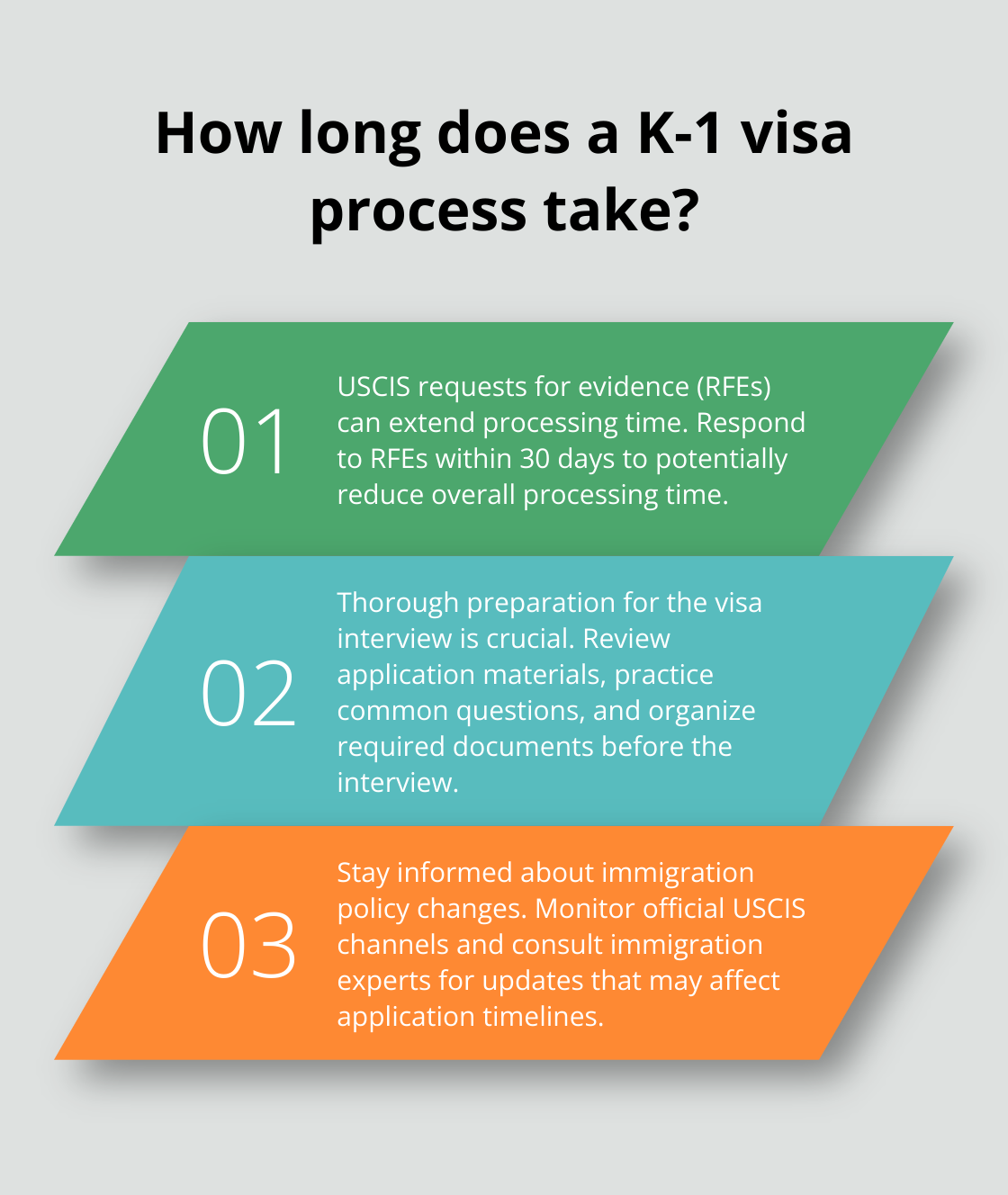 How long does a K-1 visa process take?

01

USCIS requests for evidence (RFEs) can extend processing time. Respond to RFEs within 30 days to potentially reduce overall processing time.

02

Thorough preparation for the visa interview is crucial. Review application materials, practice common questions, and organize required documents before the interview.

03

Stay informed about immigration policy changes. Monitor official USCIS channels and consult immigration experts for updates that may affect application timelines.